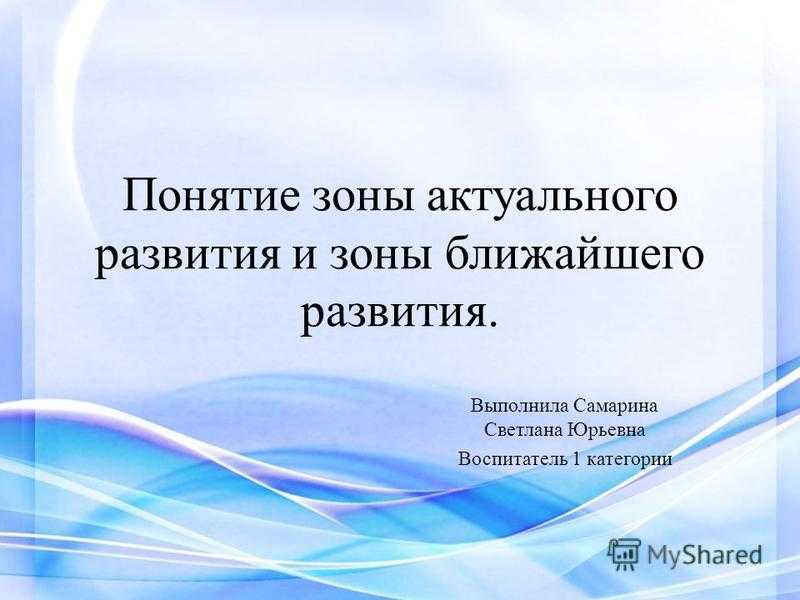 Понятие зоны актуального развития и зоны ближайшего развития.

Выполнила Самарина Светлана Юрьевна

Воспитатель 1 категории

MyShared